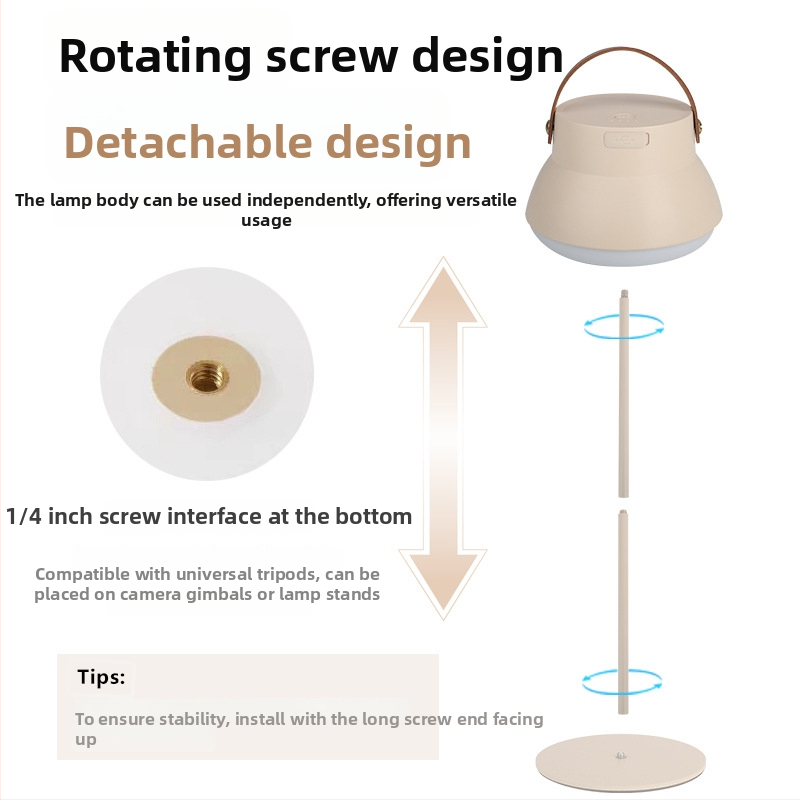 Rotating screw design

Detachable design

The lamp body can be used independently, offering versatile usage

1/4 inch screw interface at the bottom

Compatible with universal tripods, can be placed on camera gimbals or lamp stands

Tips:

To ensure stability, install with the long screw end facing up